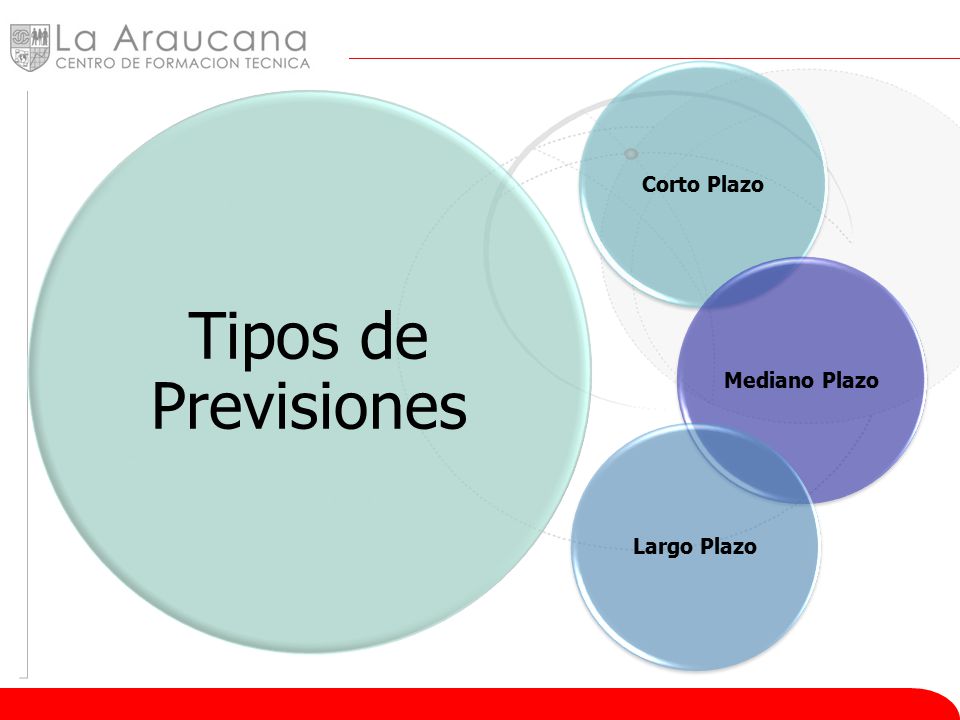 La Araucana
CENTRO DE FORMACION TECNICA

Tipos de Previsiones

Corto Plazo

Mediano Plazo

Largo Plazo